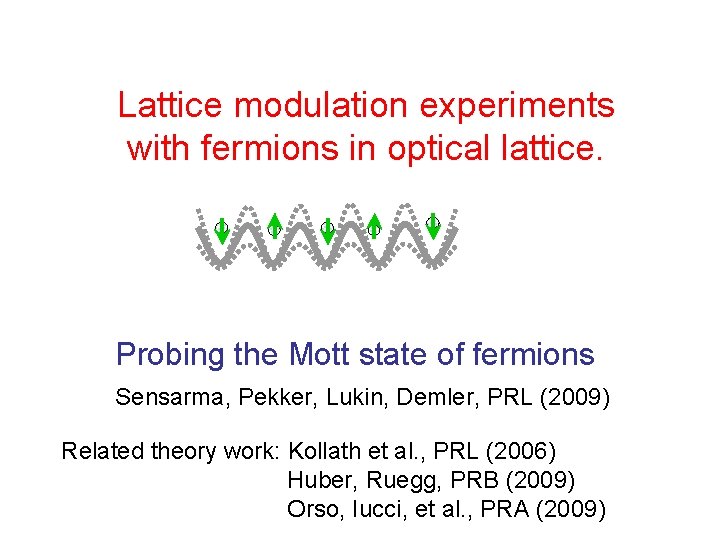 Lattice modulation experiments with fermions in optical lattice.

Probing the Mott state of fermions

Sensarma, Pekker, Lukin, Demler, PRL (2009)

Related theory work: Kollath et al., PRL (2006)
Huber, Ruegg, PRB (2009)
Orso, Iucci, et al., PRA (2009)